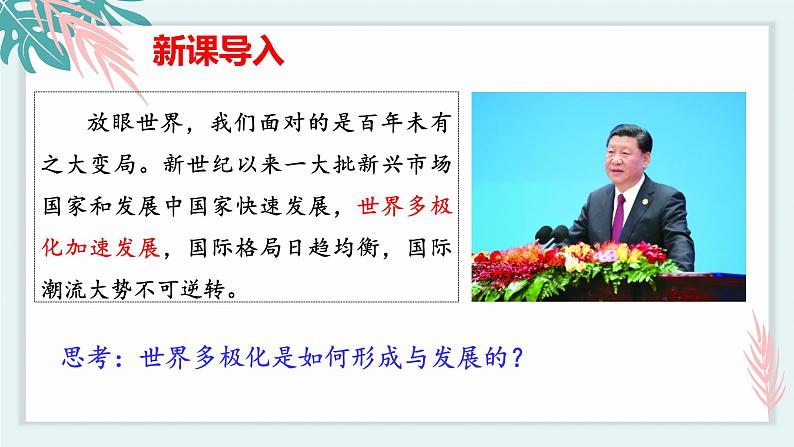 新课导入

放眼世界，我们面对的是百年未有之大变局。新世纪以来一大批新兴市场国家和发展中国家快速发展，世界多极化加速发展，国际格局日趋均衡，国际潮流大势不可逆转。

思考：世界多极化是如何形成与发展的？